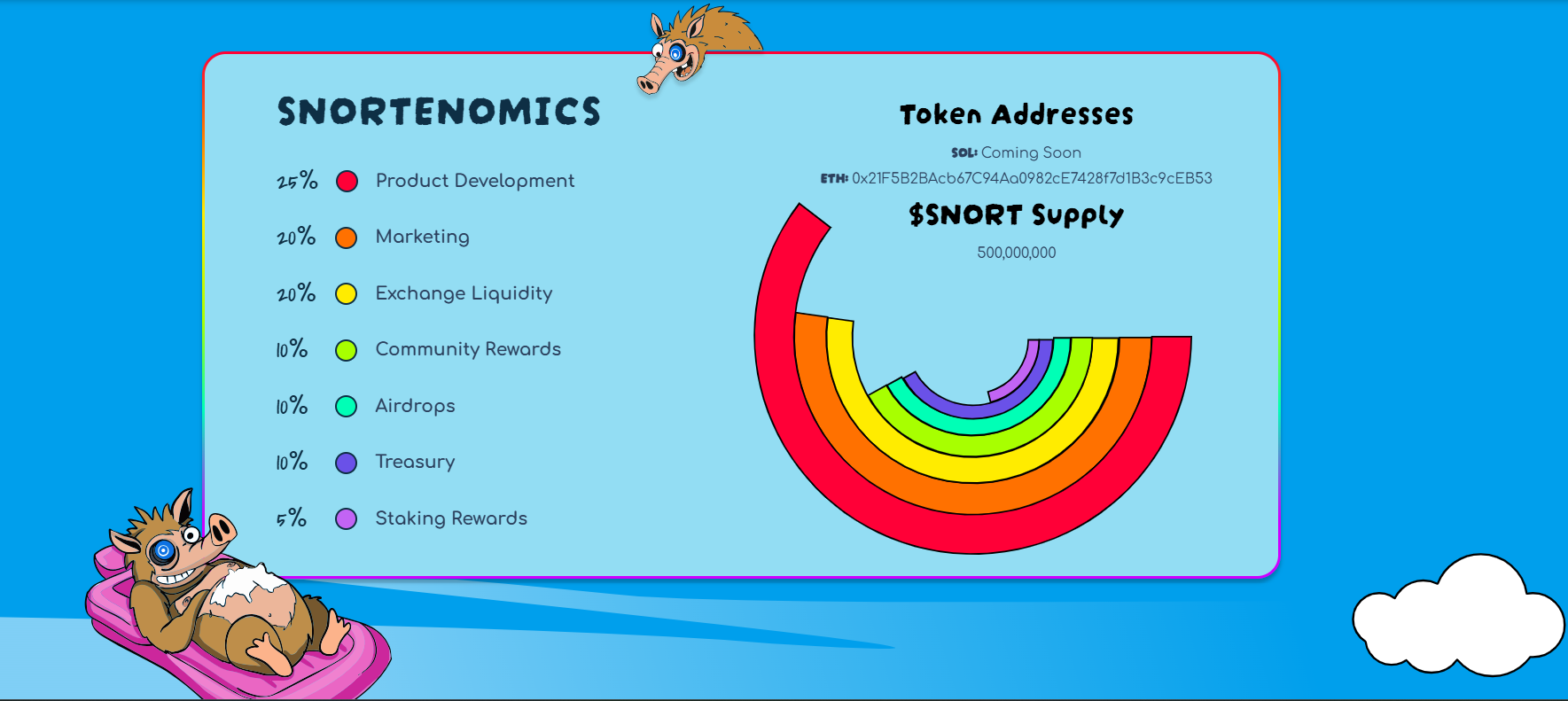 SNORTENOMICS

25% Product Development

20% Marketing

20% Exchange Liquidity

10% Community Rewards

10% Airdrops

10% Treasury

5% Staking Rewards

Token Addresses

SOL: Coming Soon

ETH: 0x21F5B2BAcb67C94Aa0982cE7428f7d1B3c9cEB53

$SNORT Supply

500,000,000